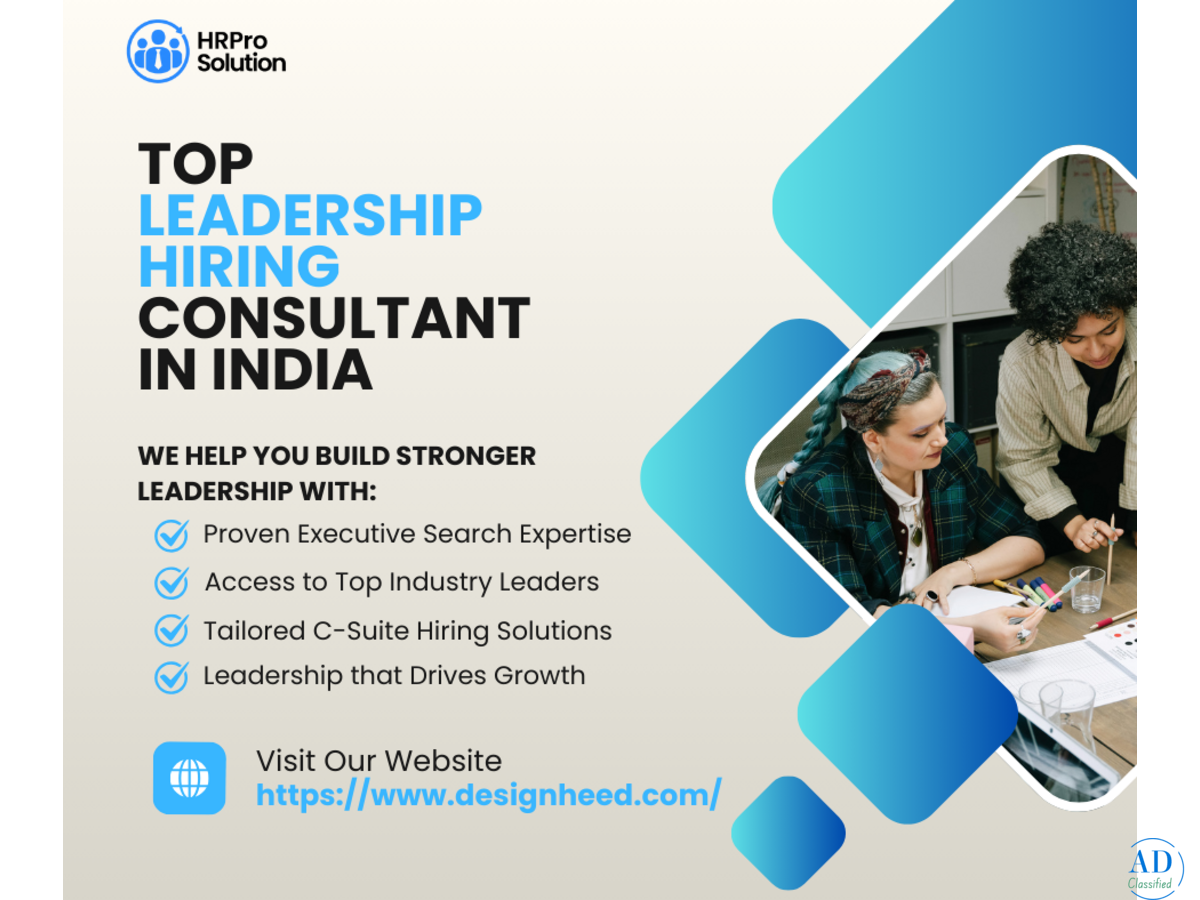 HRPro Solution

TOP LEADERSHIP HIRING CONSULTANT IN INDIA

WE HELP YOU BUILD STRONGER LEADERSHIP WITH:

Proven Executive Search Expertise

Access to Top Industry Leaders

Tailored C-Suite Hiring Solutions

Leadership that Drives Growth

Visit Our Website
https://www.designheed.com/

AD
Classified